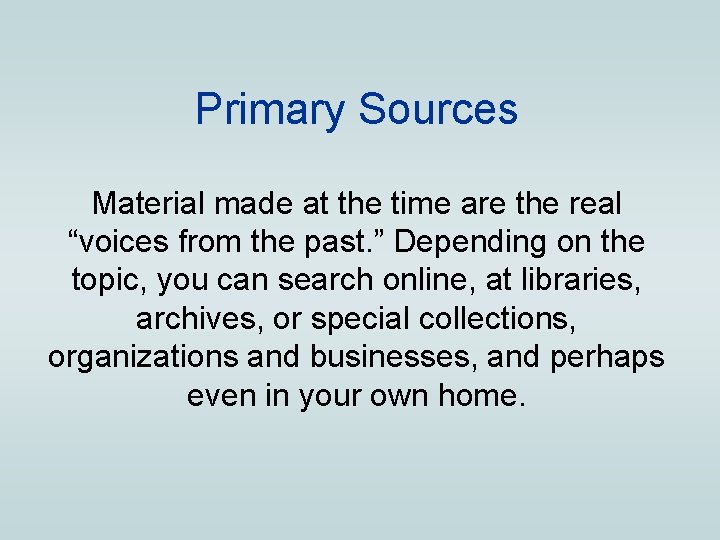 Primary Sources

Material made at the time are the real “voices from the past.” Depending on the topic, you can search online, at libraries, archives, or special collections, organizations and businesses, and perhaps even in your own home.